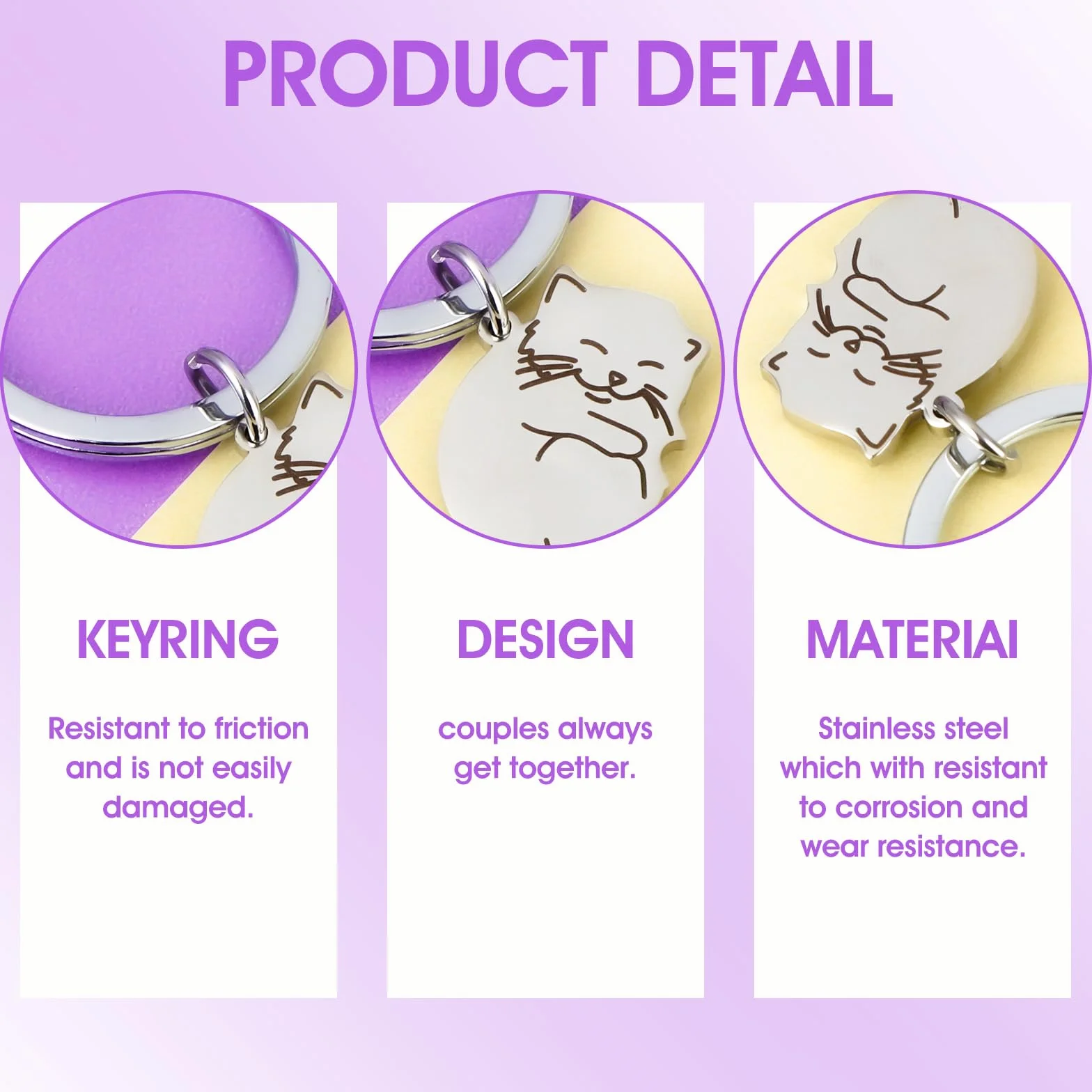 PRODUCT DETAIL

KEYRING

Resistant to friction and is not easily damaged.

DESIGN

couples always get together.

MATERIAI

Stainless steel which with resistant to corrosion and wear resistance.